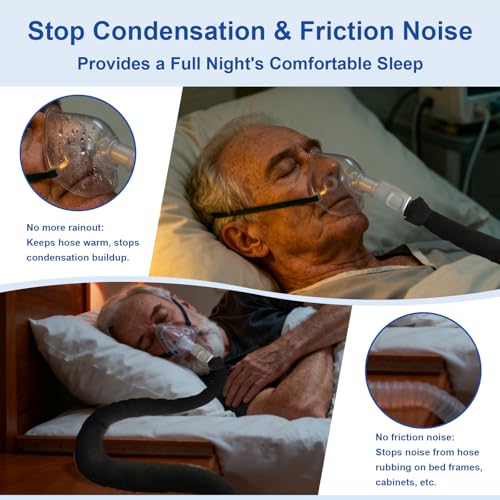 Stop Condensation & Friction Noise

Provides a Full Night's Comfortable Sleep

No more rainout:
Keeps hose warm, stops condensation buildup.

No friction noise:
Stops noise from hose rubbing on bed frames, cabinets, etc.